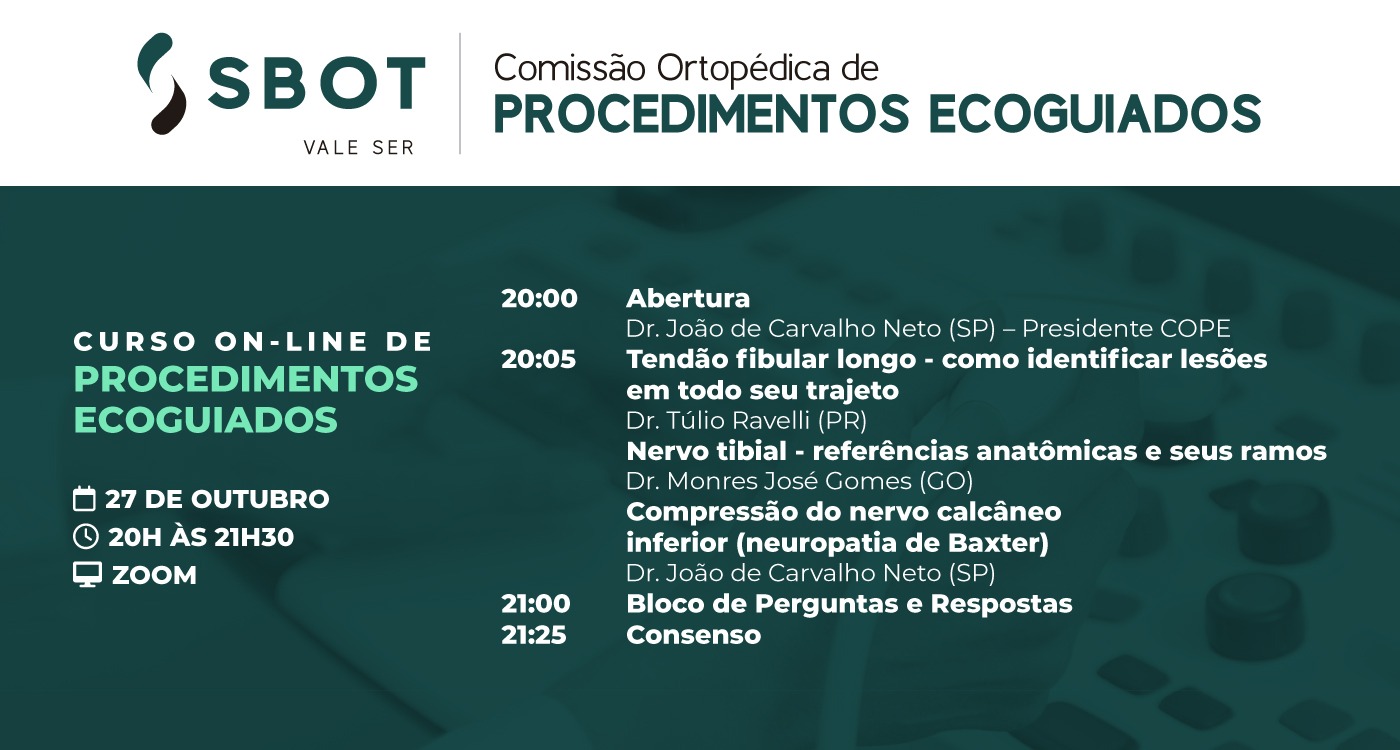 SBOT
VALE SER

Comissão Ortopédica de
PROCEDIMENTOS ECOGUIADOS

CURSO ON-LINE DE
PROCEDIMENTOS ECOGUIADOS

27 DE OUTUBRO
20H ÀS 21H30
ZOOM

20:00 Abertura
Dr. João de Carvalho Neto (SP) – Presidente COPE
20:05 Tendão fibular longo - como identificar lesões em todo seu trajeto
Dr. Túlio Ravelli (PR)
Nervo tibial - referências anatômicas e seus ramos
Dr. Monres José Gomes (GO)
Compressão do nervo calcâneo inferior (neuropatia de Baxter)
Dr. João de Carvalho Neto (SP)
21:00 Bloco de Perguntas e Respostas
21:25 Consenso